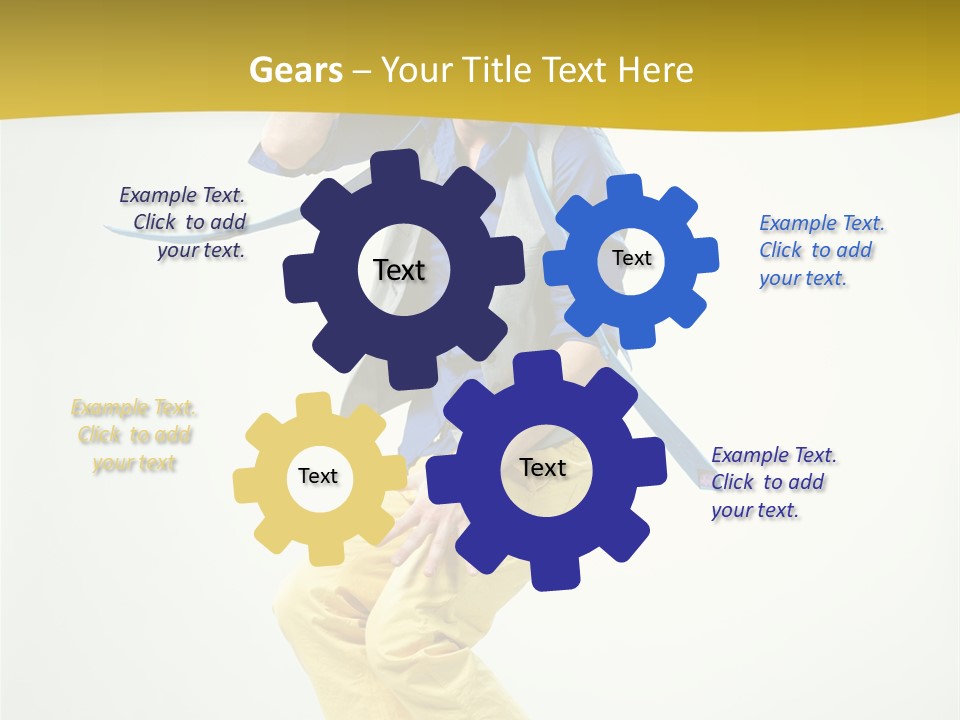 Gears – Your Title Text Here

Example Text. Click to add your text.

Text

Text

Example Text. Click to add your text.

Example Text. Click to add your text

Text

Text

Example Text. Click to add your text.